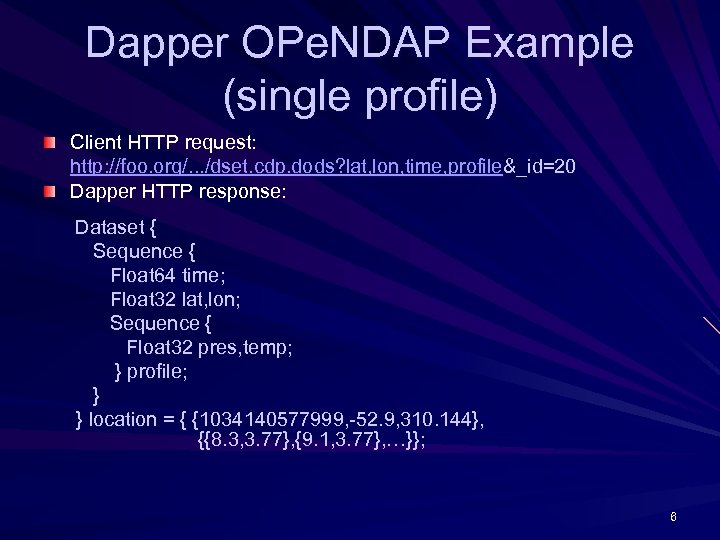 Dapper OPeNDAP Example (single profile)

Client HTTP request: http://foo.org/.../dset.cdp.dods?lat,lon,time,profile&_id=20

Dapper HTTP response:

Dataset {
Sequence {
Float64 time;
Float32 lat,lon;
Sequence {
Float32 pres,temp;
} profile;
}
} location = { {1034140577999,-52.9,310.144},
{{8.3,3.77},{9.1,3.77},...}};

6